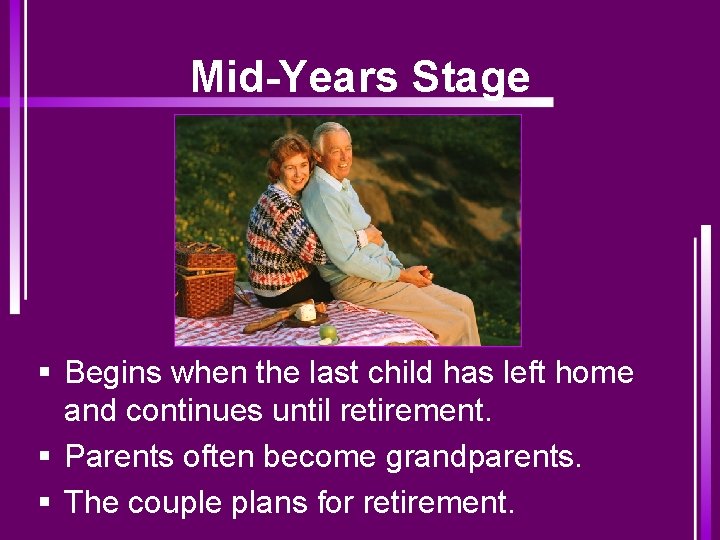 Mid-Years Stage

▪ Begins when the last child has left home and continues until retirement.

▪ Parents often become grandparents.

▪ The couple plans for retirement.